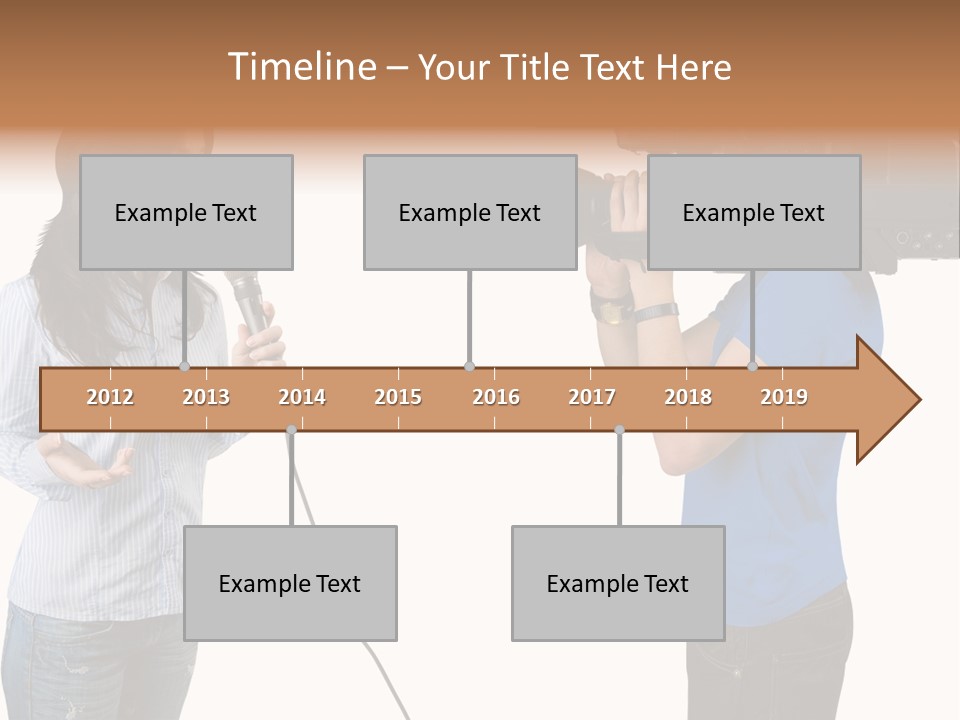 Timeline – Your Title Text Here

Example Text

Example Text

Example Text

2012 2013 2014 2015 2016 2017 2018 2019

Example Text

Example Text